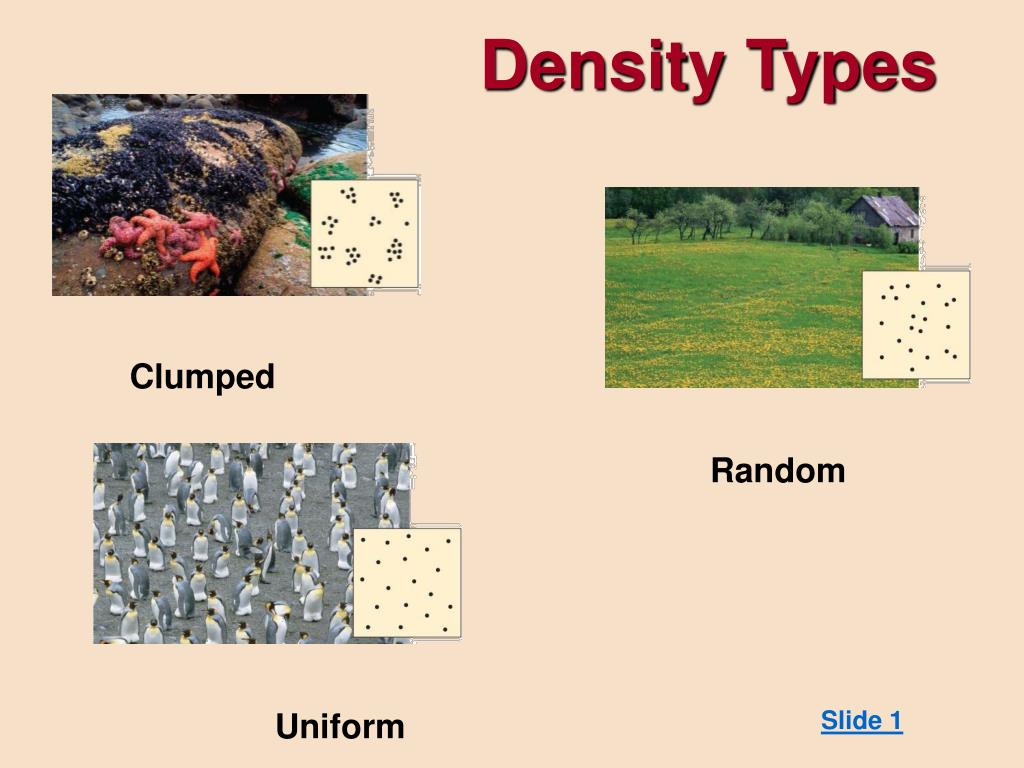 Density Types

Clumped

Random

Uniform

Slide 1